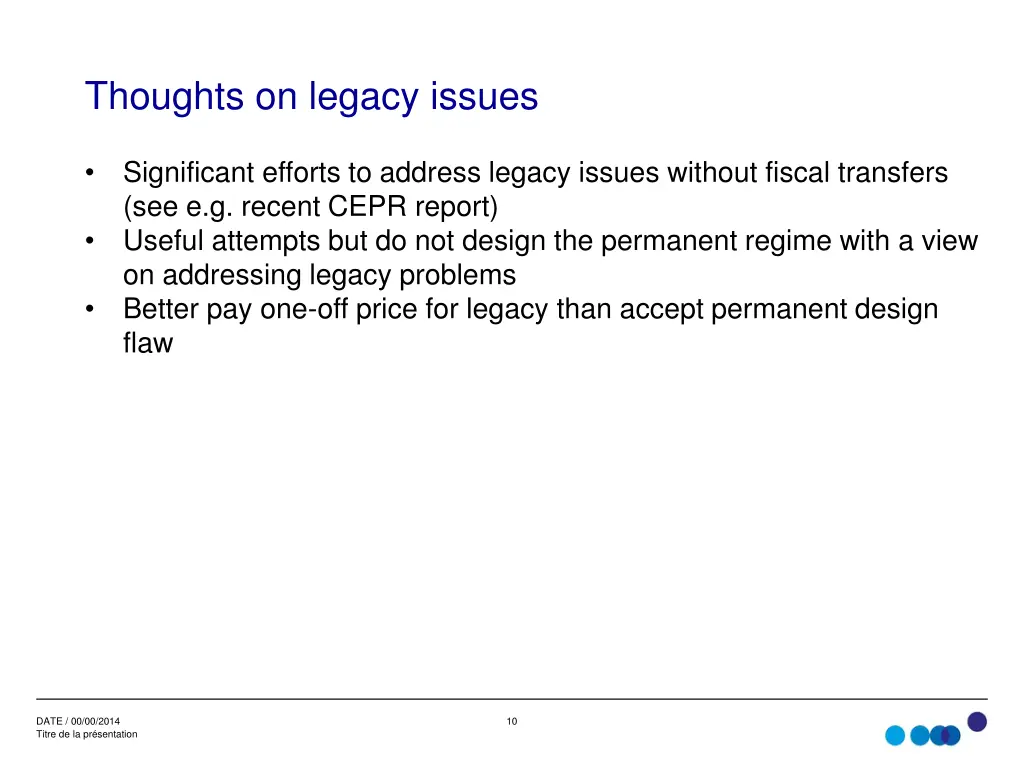 Thoughts on legacy issues

• Significant efforts to address legacy issues without fiscal transfers (see e.g. recent CEPR report)
• Useful attempts but do not design the permanent regime with a view on addressing legacy problems
• Better pay one-off price for legacy than accept permanent design flaw

DATE / 00/00/2014
Titre de la présentation

10